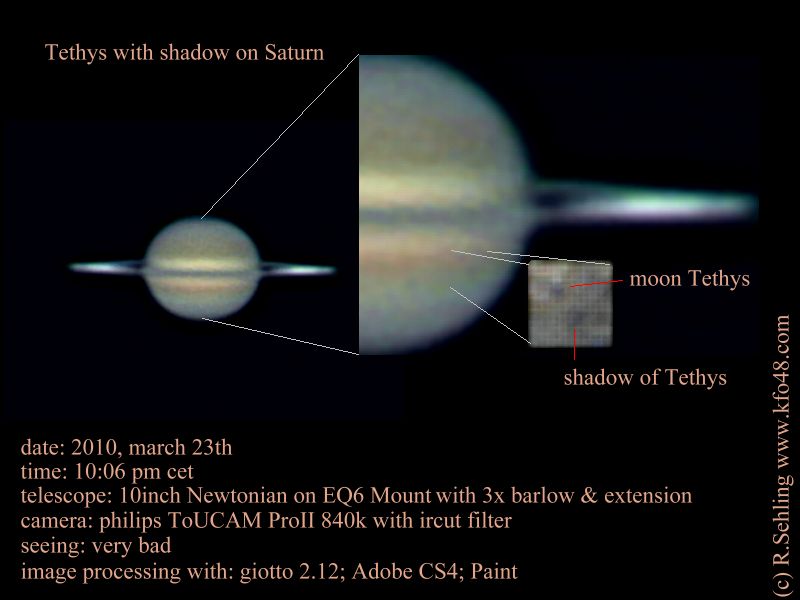 Tethys with shadow on Saturn

moon Tethys

shadow of Tethys

date: 2010, march 23th
time: 10:06 pm cet
telescope: 10inch Newtonian on EQ6 Mount with 3x barlow & extension
camera: philips ToUCAM ProII 840k with ircut filter
seeing: very bad
image processing with: giotto 2.12; Adobe CS4; Paint

(c) R.Sehling www.kfo48.com